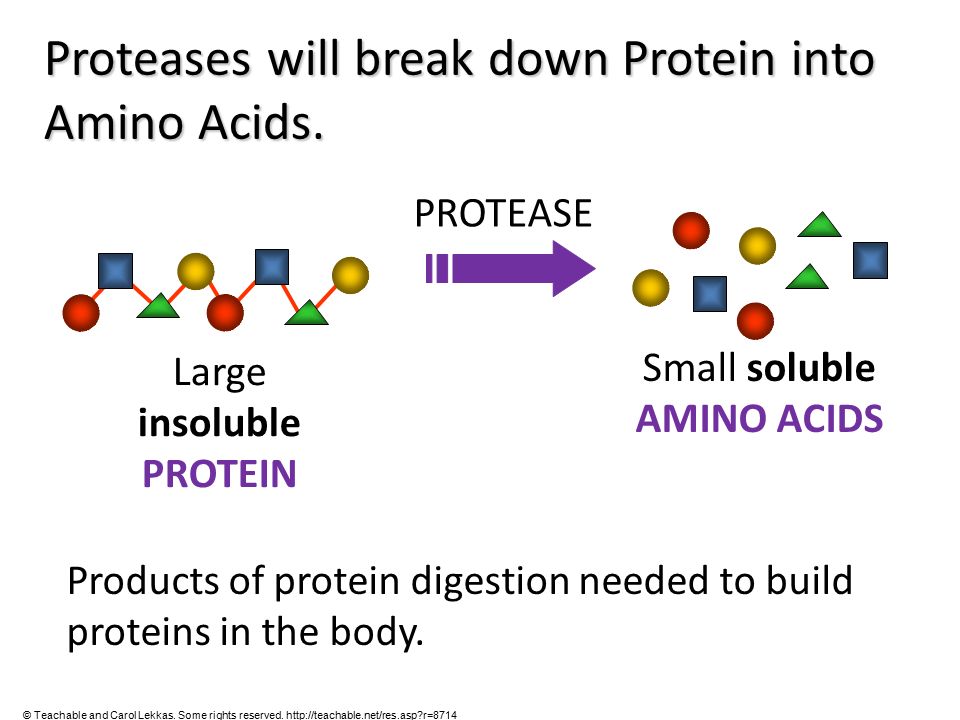 Proteases will break down Protein into Amino Acids.

PROTEASE

Large
insoluble
PROTEIN

Small soluble
AMINO ACIDS

Products of protein digestion needed to build proteins in the body.

© Teachable and Carol Lekkas. Some rights reserved. http://teachable.net/res.asp?r=8714